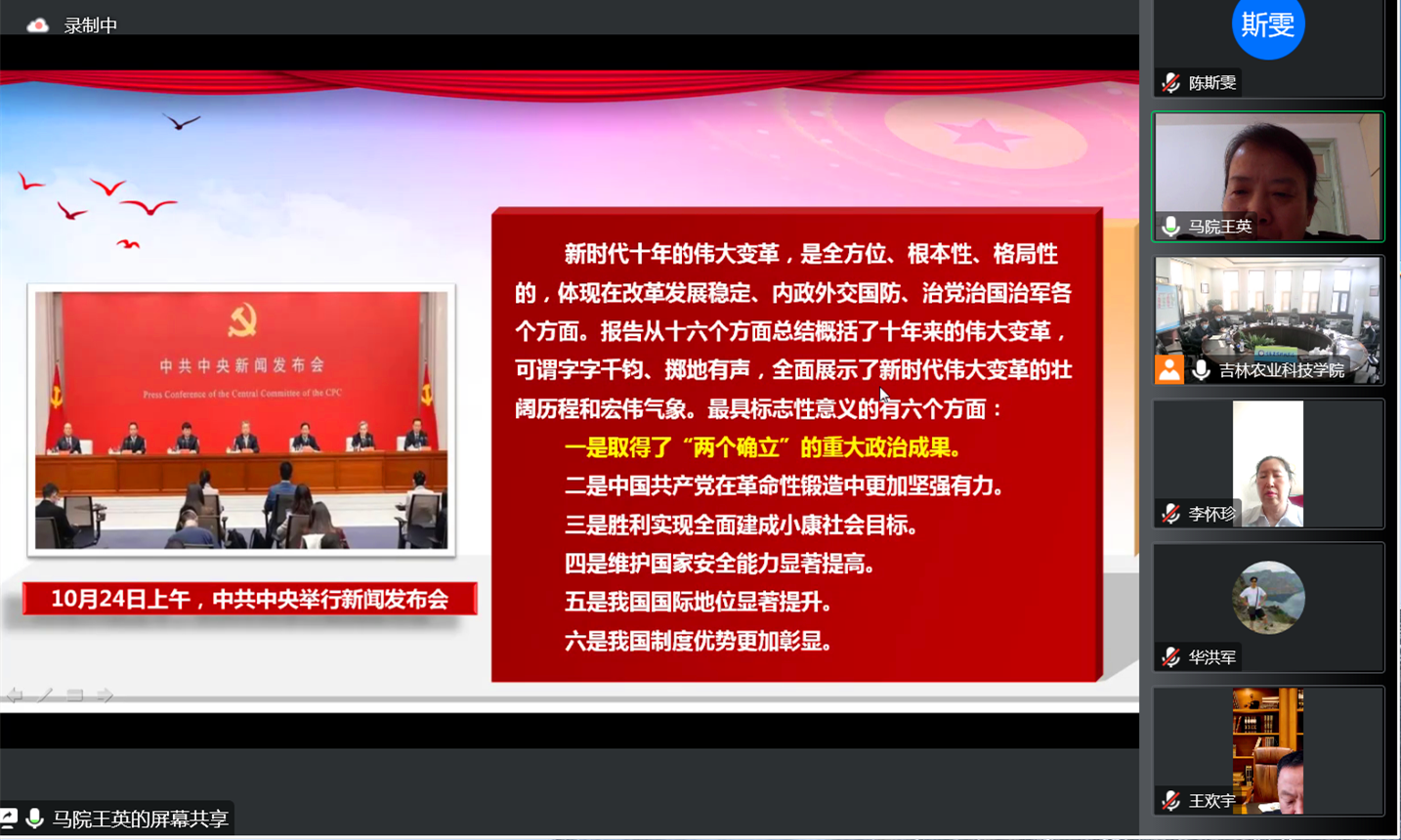 录制中

中共中央新闻发布会
Press Conference of the Central Committee of the CPC

10月24日上午，中共中央举行新闻发布会

新时代十年的伟大变革，是全方位、根本性、格局性的，体现在改革发展稳定、内政外交国防、治党治国治军各个方面。报告从十六个方面总结概括了十年来的伟大变革，可谓字字千钧、掷地有声，全面展示了新时代伟大变革的壮阔历程和宏伟气象。最具标志性意义的有六个方面：

一是取得了“两个确立”的重大政治成果。

二是中国共产党在革命性锻造中更加坚强有力。

三是胜利实现全面建成小康社会目标。

四是维护国家安全能力显著提高。

五是我国国际地位显著提升。

六是我国制度优势更加彰显。

马院王英的屏幕共享

斯雯
陈斯雯
马院王英
吉林农业科技学院
李怀珍
华洪军
王欢宇